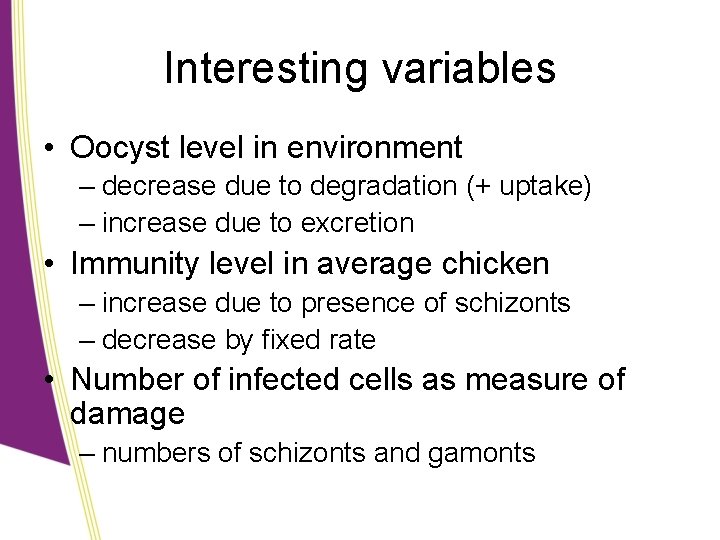 Interesting variables

• Oocyst level in environment
  – decrease due to degradation (+ uptake)
  – increase due to excretion
• Immunity level in average chicken
  – increase due to presence of schizonts
  – decrease by fixed rate
• Number of infected cells as measure of damage
  – numbers of schizonts and gamonts